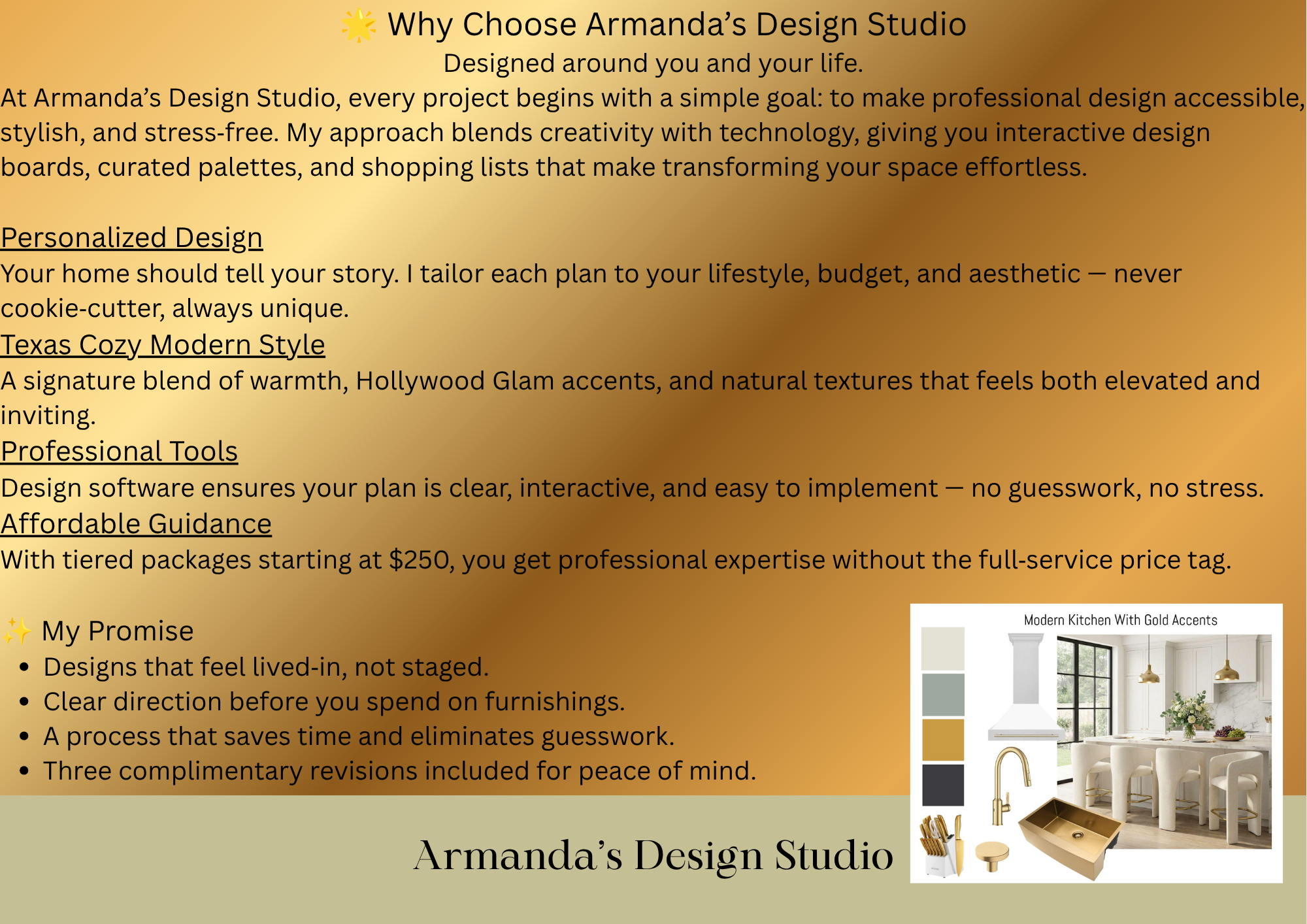 🌟 Why Choose Armanda's Design Studio

Designed around you and your life.

At Armanda's Design Studio, every project begins with a simple goal: to make professional design accessible, stylish, and stress-free. My approach blends creativity with technology, giving you interactive design boards, curated palettes, and shopping lists that make transforming your space effortless.

Personalized Design

Your home should tell your story. I tailor each plan to your lifestyle, budget, and aesthetic — never cookie-cutter, always unique.

Texas Cozy Modern Style

A signature blend of warmth, Hollywood Glam accents, and natural textures that feels both elevated and inviting.

Professional Tools

Design software ensures your plan is clear, interactive, and easy to implement — no guesswork, no stress.

Affordable Guidance

With tiered packages starting at $250, you get professional expertise without the full-service price tag.

✨ My Promise

• Designs that feel lived-in, not staged.
• Clear direction before you spend on furnishings.
• A process that saves time and eliminates guesswork.
• Three complimentary revisions included for peace of mind.

Modern Kitchen With Gold Accents

Armanda's Design Studio